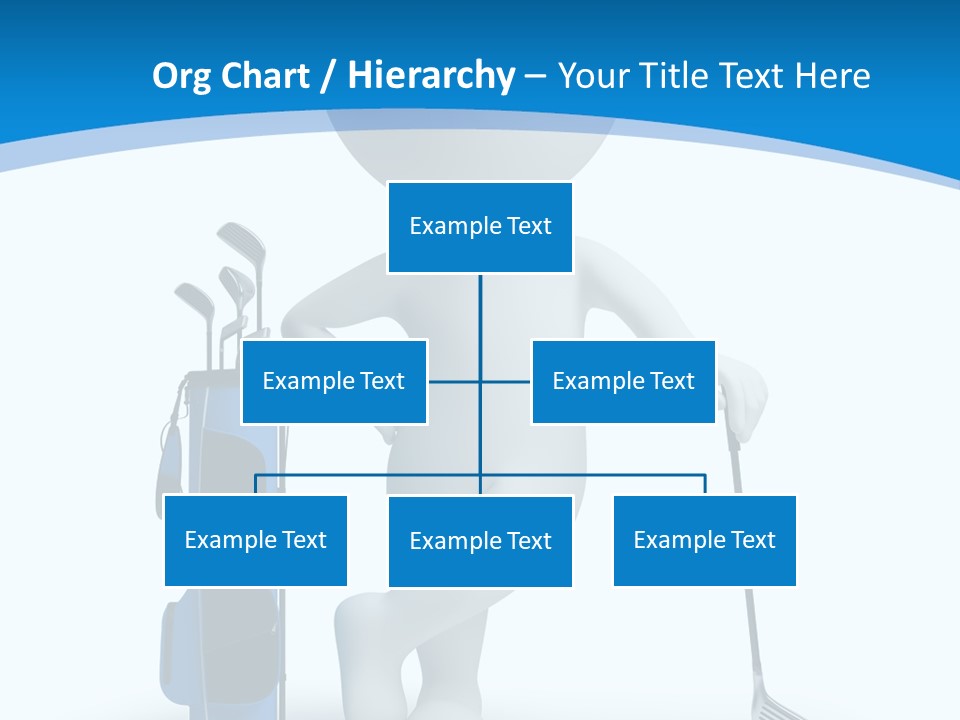 Org Chart / Hierarchy – Your Title Text Here

Example Text

Example Text

Example Text

Example Text

Example Text

Example Text